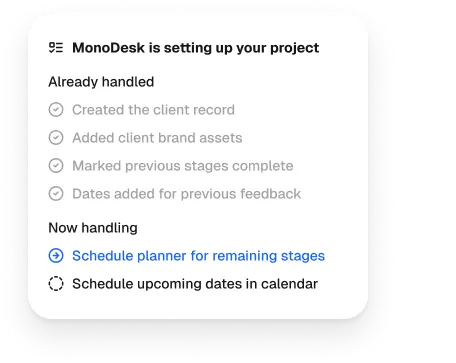 MonoDesk is setting up your project

Already handled

Created the client record

Added client brand assets

Marked previous stages complete

Dates added for previous feedback

Now handling

Schedule planner for remaining stages

Schedule upcoming dates in calendar